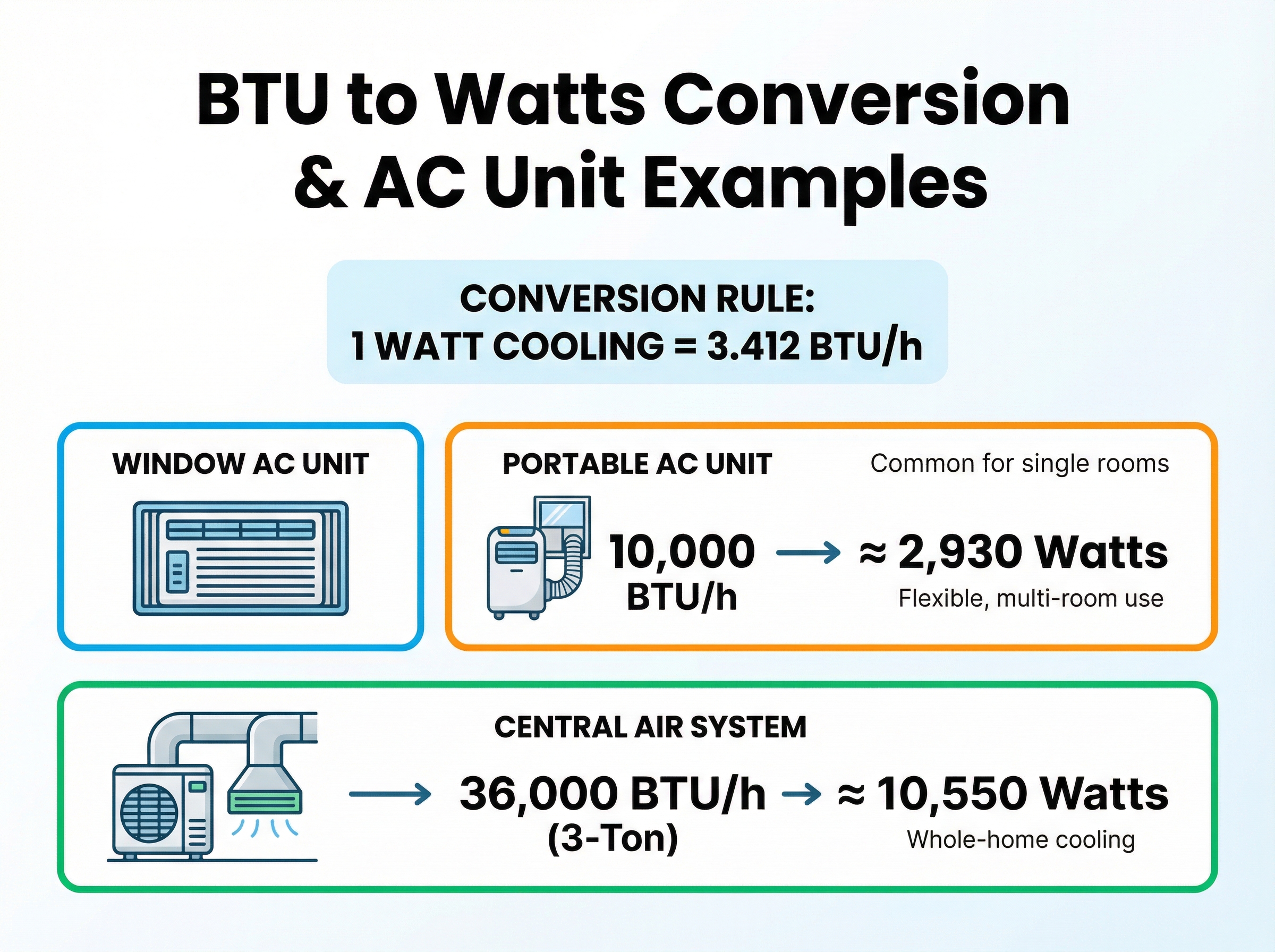 BTU to Watts Conversion & AC Unit Examples

CONVERSION RULE:
1 WATT COOLING = 3.412 BTU/h

WINDOW AC UNIT

PORTABLE AC UNIT

Common for single rooms

10,000 BTU/h → ≈ 2,930 Watts

Flexible, multi-room use

CENTRAL AIR SYSTEM

→ 36,000 BTU/h (3-Ton) → ≈ 10,550 Watts

Whole-home cooling